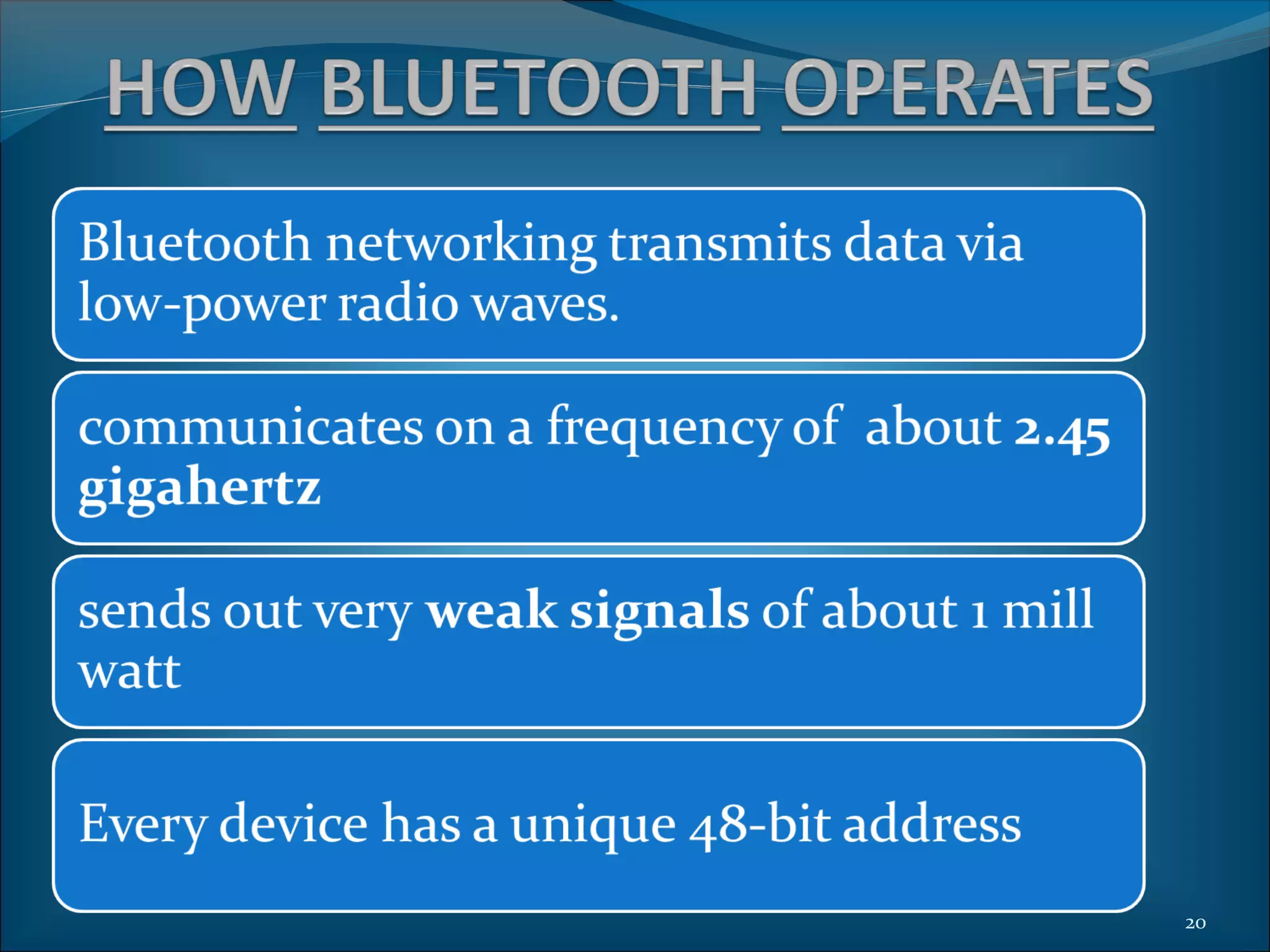 HOW BLUETOOTH OPERATES

Bluetooth networking transmits data via low-power radio waves.

communicates on a frequency of  about 2.45 gigahertz

sends out very weak signals of about 1 mill watt

Every device has a unique 48-bit address

20